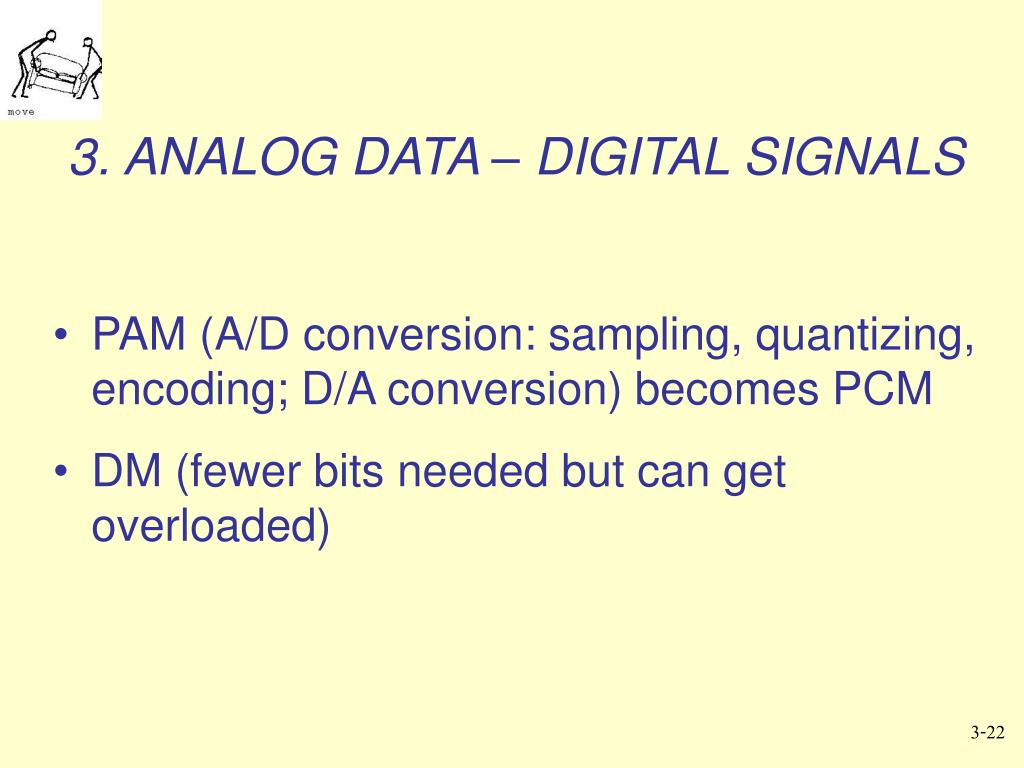 move

3. ANALOG DATA – DIGITAL SIGNALS

• PAM (A/D conversion: sampling, quantizing, encoding; D/A conversion) becomes PCM

• DM (fewer bits needed but can get overloaded)

3-22